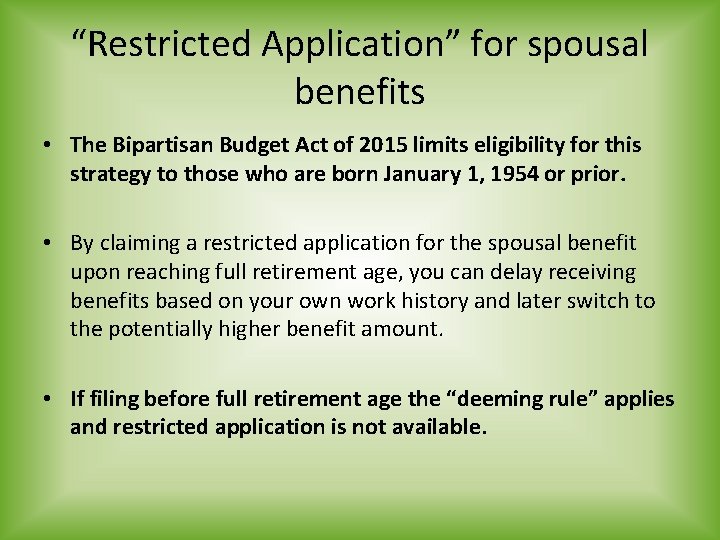 “Restricted Application” for spousal benefits

• The Bipartisan Budget Act of 2015 limits eligibility for this strategy to those who are born January 1, 1954 or prior.

• By claiming a restricted application for the spousal benefit upon reaching full retirement age, you can delay receiving benefits based on your own work history and later switch to the potentially higher benefit amount.

• If filing before full retirement age the “deeming rule” applies and restricted application is not available.